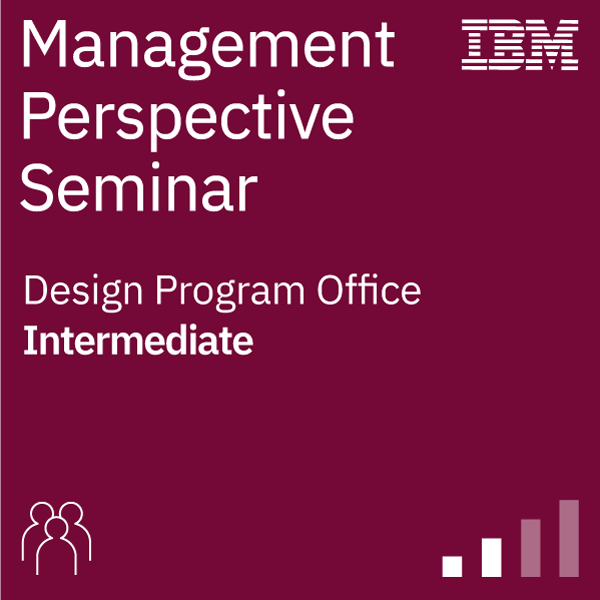 Management Perspective Seminar

IBM

Design Program Office
Intermediate